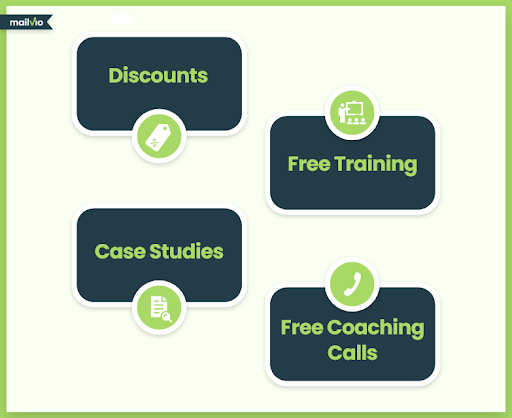 mailvio

Discounts

Free Training

Case Studies

Free Coaching Calls